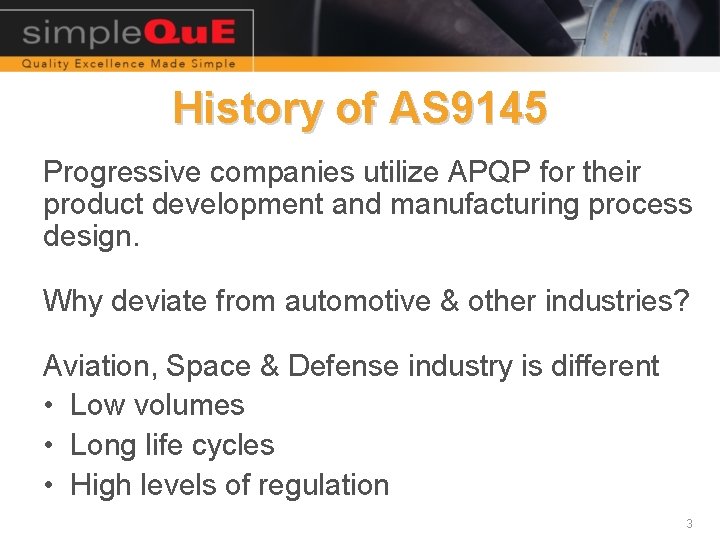 simpleQuE
Quality Excellence Made Simple

History of AS9145

Progressive companies utilize APQP for their product development and manufacturing process design.

Why deviate from automotive & other industries?

Aviation, Space & Defense industry is different
• Low volumes
• Long life cycles
• High levels of regulation

3